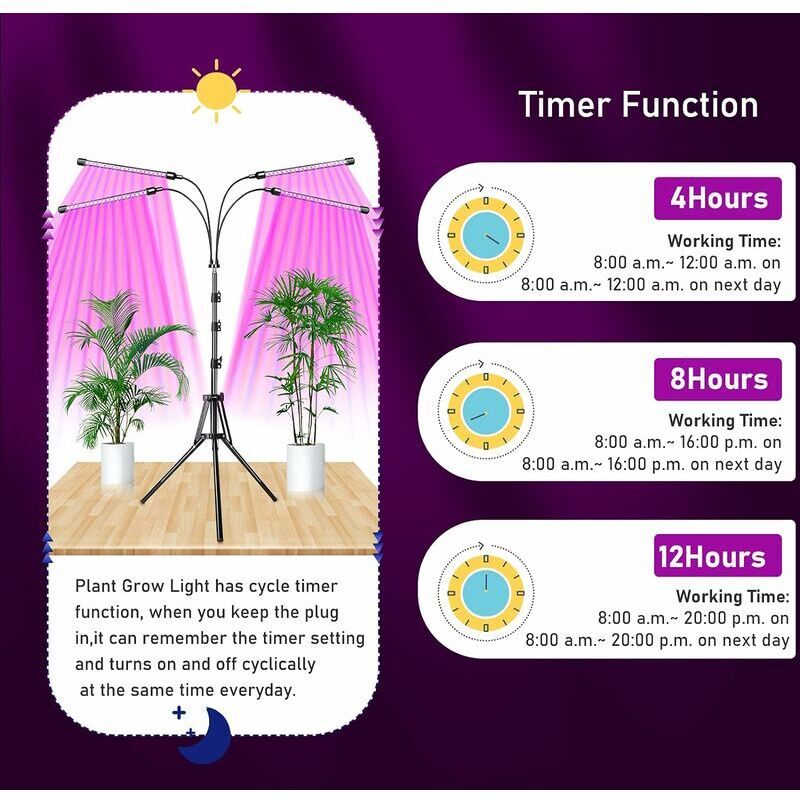 Timer Function

4Hours
Working Time:
8:00 a.m.~ 12:00 a.m. on
8:00 a.m.~ 12:00 a.m. on next day

8Hours
Working Time:
8:00 a.m.~ 16:00 p.m. on
8:00 a.m.~ 16:00 p.m. on next day

12Hours
Working Time:
8:00 a.m.~ 20:00 p.m. on
8:00 a.m.~ 20:00 p.m. on next day

Plant Grow Light has cycle timer function, when you keep the plug in,it can remember the timer setting and turns on and off cyclically at the same time everyday.